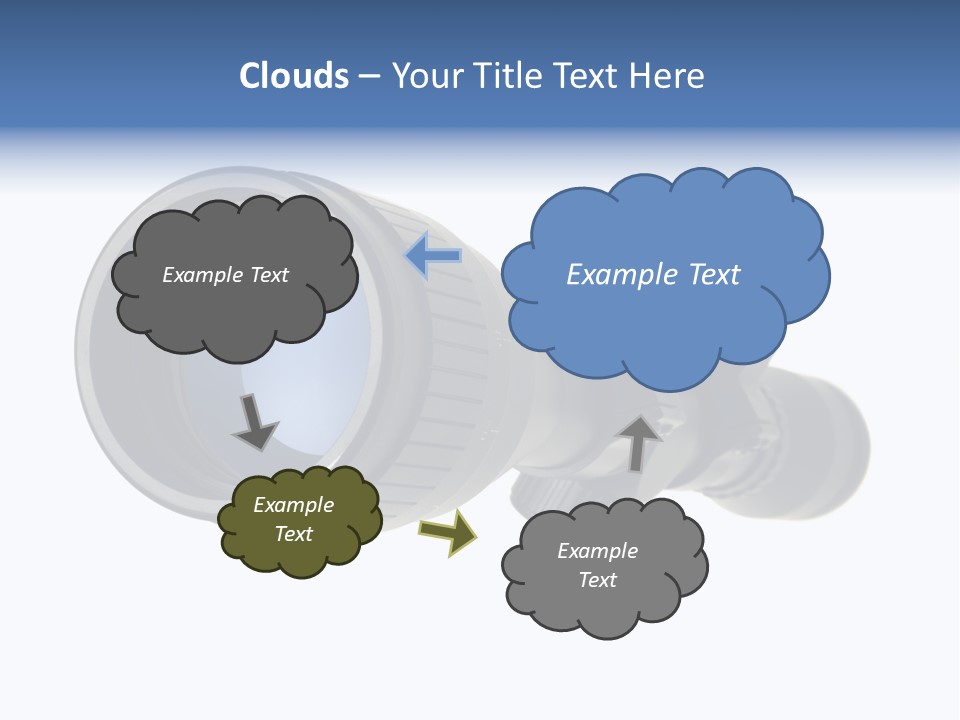 Clouds – Your Title Text Here

Example Text

Example Text

Example Text

Example Text